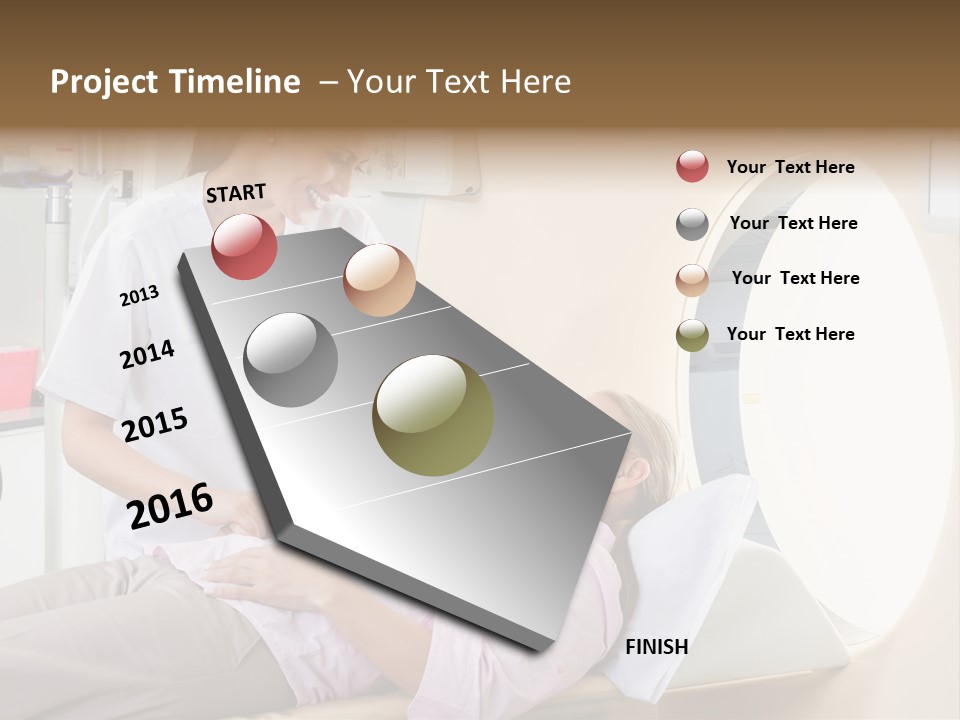 Project Timeline – Your Text Here

START

2013

2014

2015

2016

FINISH

Your Text Here

Your Text Here

Your Text Here

Your Text Here